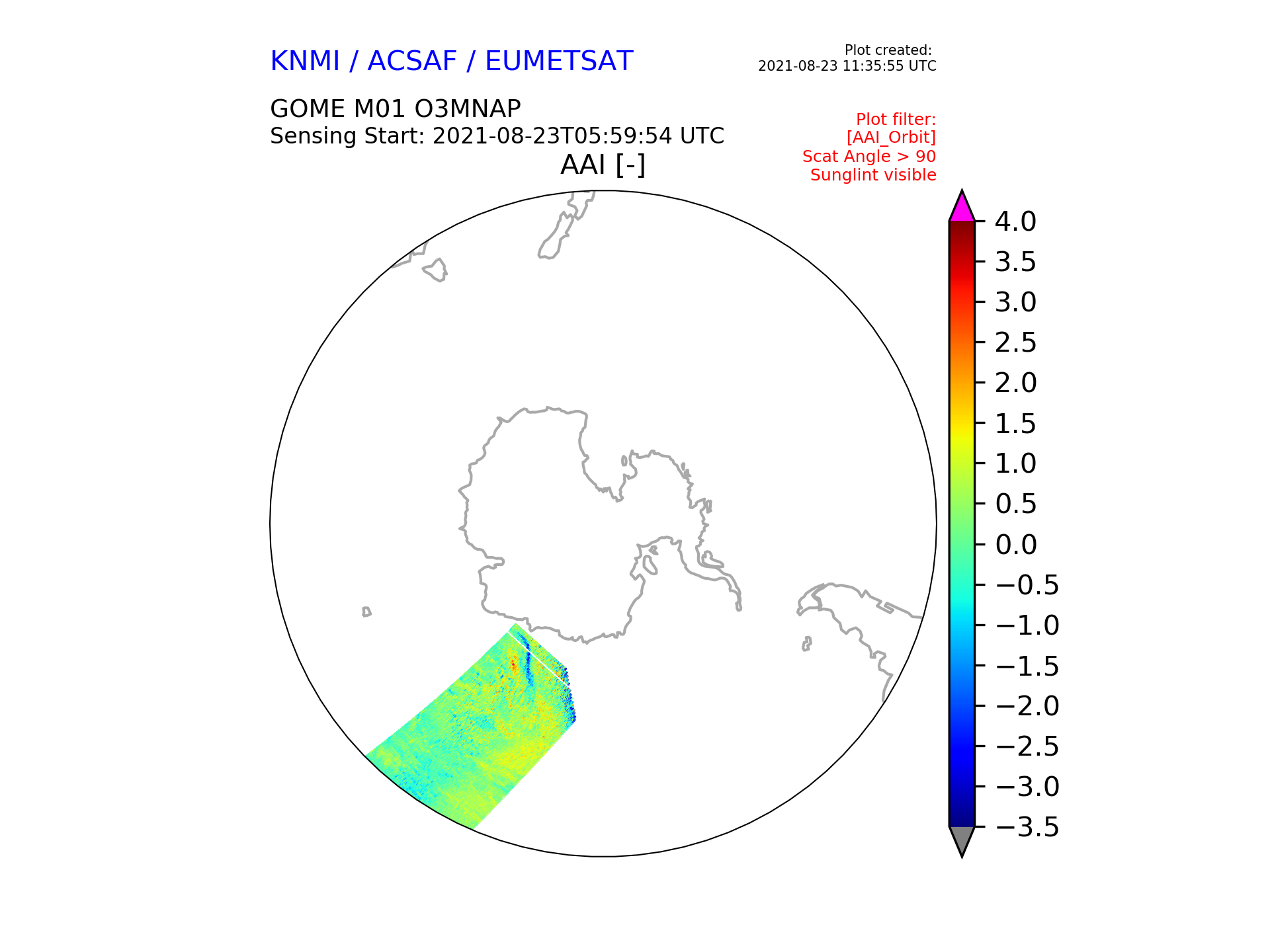 KNMI / ACSAF / EUMETSAT

Plot created:
2021-08-23 11:35:55 UTC

GOME M01 O3MNAP
Sensing Start: 2021-08-23T05:59:54 UTC

Plot filter:
[AAI_Orbit]
Scat Angle > 90
Sunglint visible

AAI [-]

4.0
3.5
3.0
2.5
2.0
1.5
1.0
0.5
0.0
−0.5
−1.0
−1.5
−2.0
−2.5
−3.0
−3.5